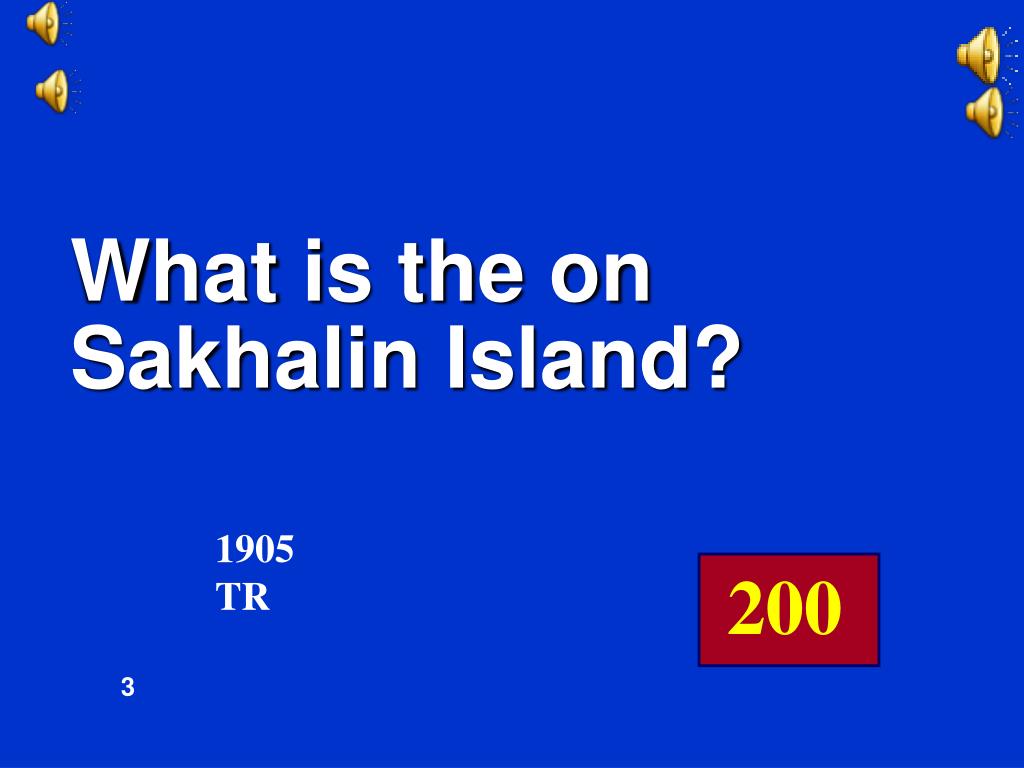 What is the on Sakhalin Island?

1905
TR

200

3